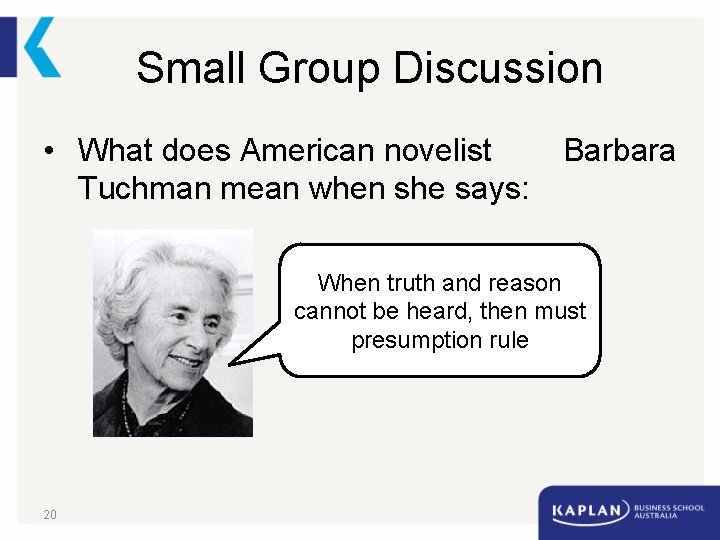 Small Group Discussion

• What does American novelist Barbara Tuchman mean when she says:

When truth and reason cannot be heard, then must presumption rule

20

KAPLAN BUSINESS SCHOOL AUSTRALIA